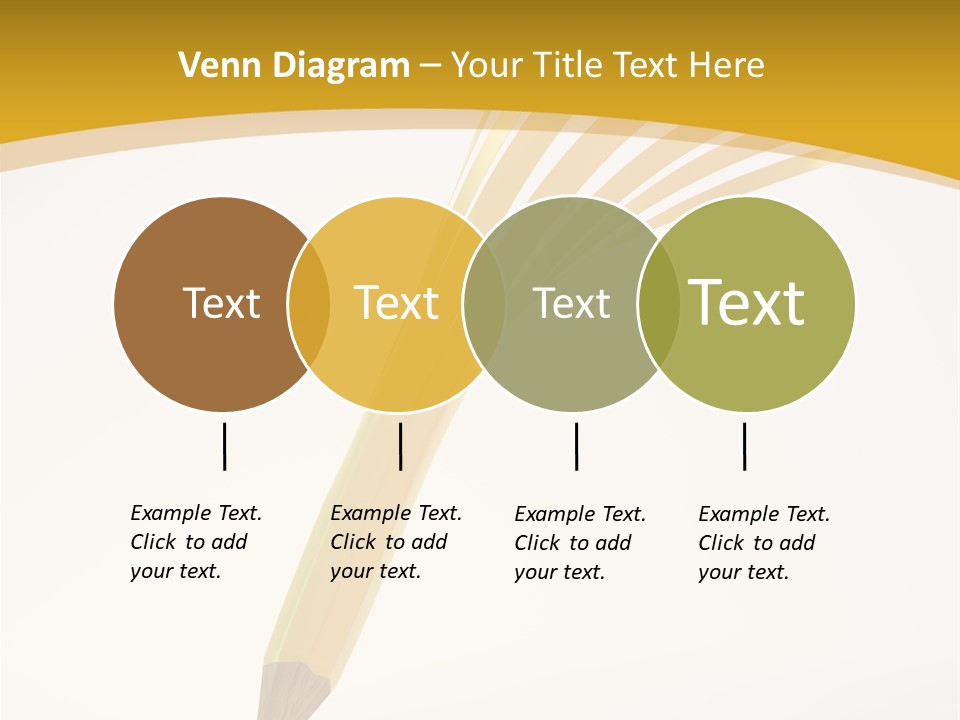 Venn Diagram – Your Title Text Here

Text

Text

Text

Text

Example Text. Click to add your text.

Example Text. Click to add your text.

Example Text. Click to add your text.

Example Text. Click to add your text.